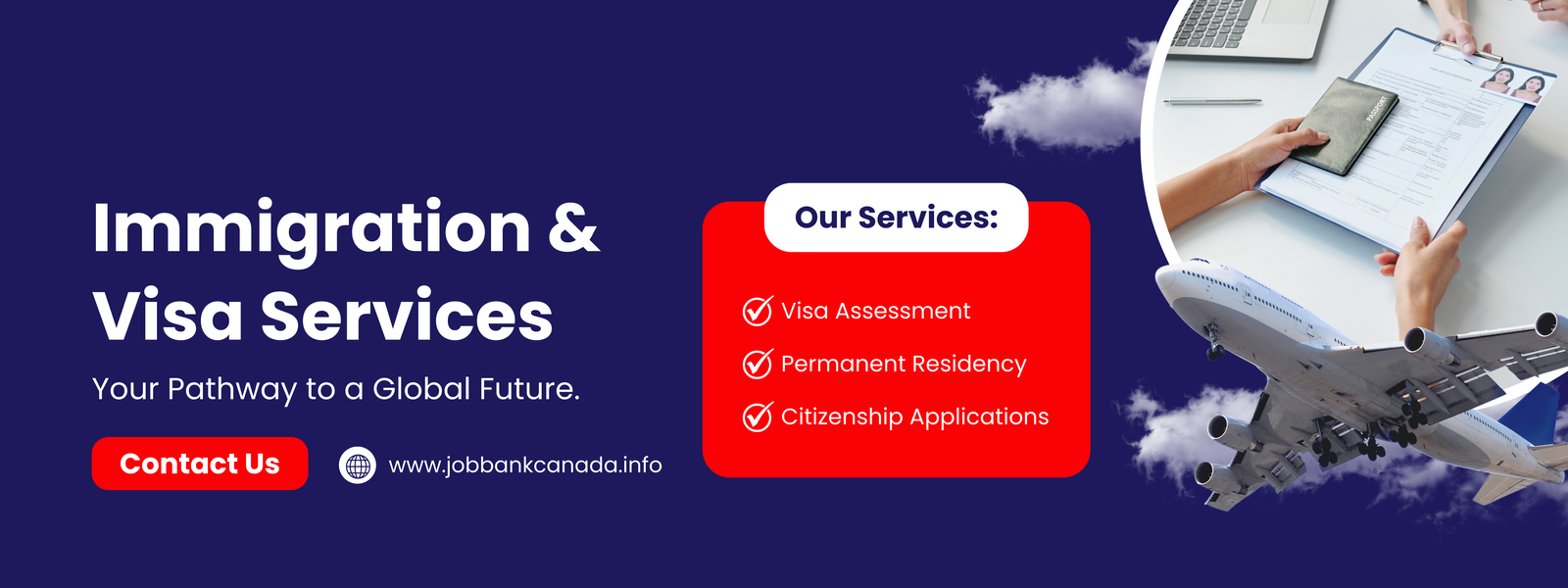 Immigration & Visa Services

Your Pathway to a Global Future.

Contact Us

www.jobbankcanada.info

Our Services:

Visa Assessment

Permanent Residency

Citizenship Applications

PASSPORT